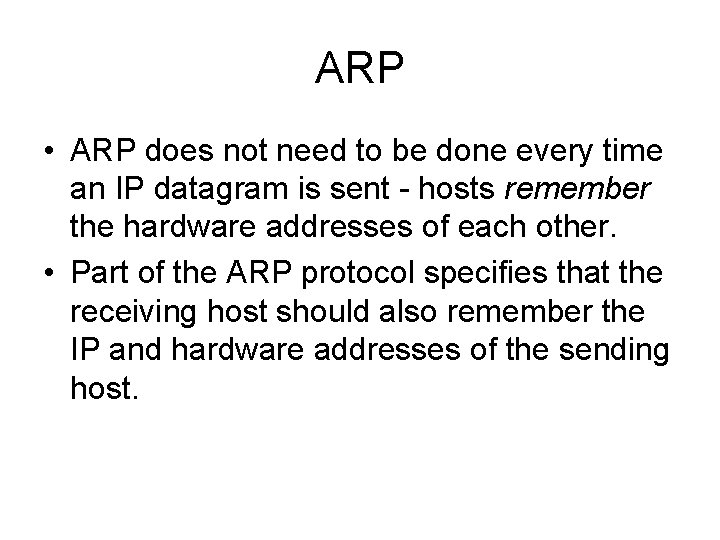 ARP

• ARP does not need to be done every time an IP datagram is sent - hosts remember the hardware addresses of each other.

• Part of the ARP protocol specifies that the receiving host should also remember the IP and hardware addresses of the sending host.